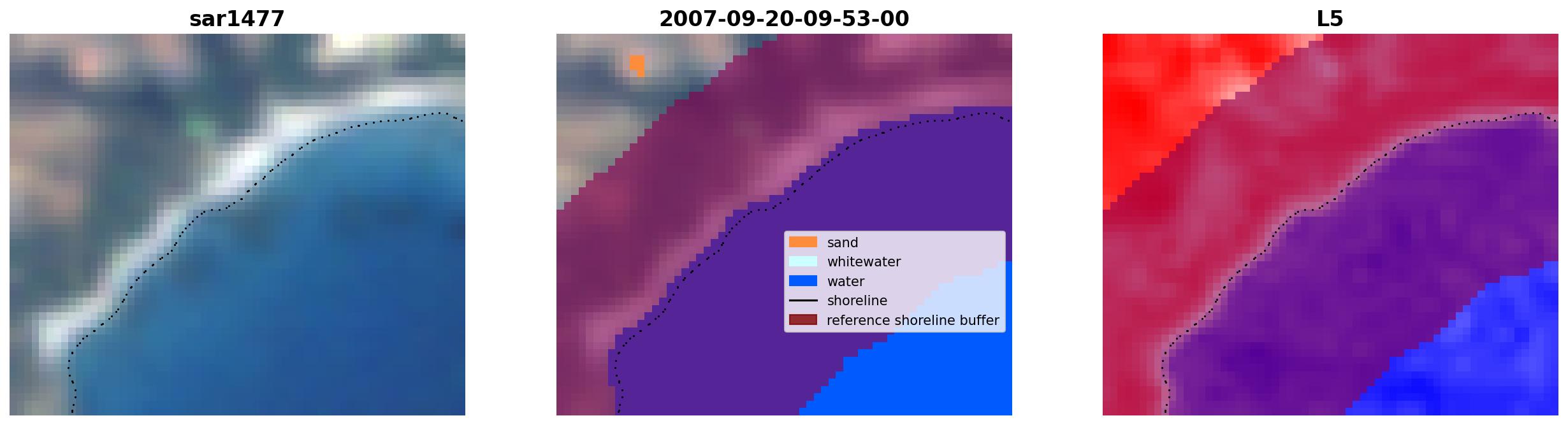 sar1477

2007-09-20-09-53-00

sand
whitewater
water
shoreline
reference shoreline buffer

L5